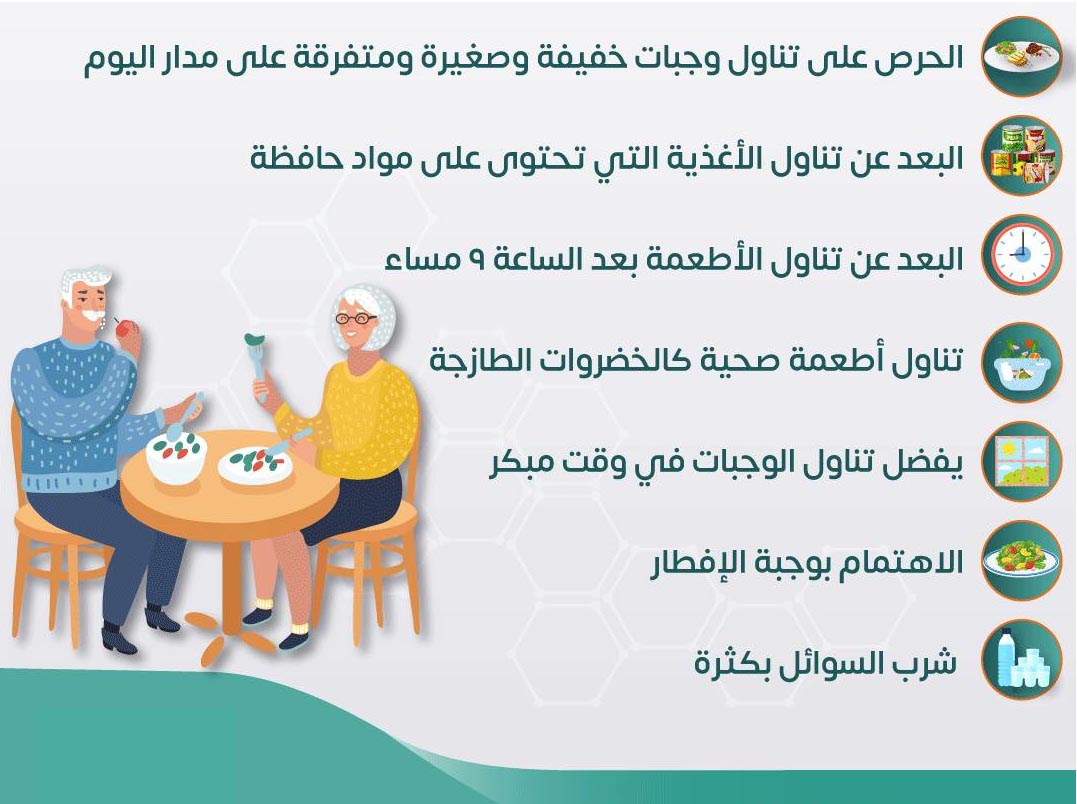 الحرص على تناول وجبات خفيفة وصغيرة ومتفرقة على مدار اليوم

البعد عن تناول الأغذية التي تحتوى على مواد حافظة

البعد عن تناول الأطعمة بعد الساعة ٩ مساء

تناول أطعمة صحية كالخضروات الطازجة

يفضل تناول الوجبات في وقت مبكر

الاهتمام بوجبة الإفطار

شرب السوائل بكثرة